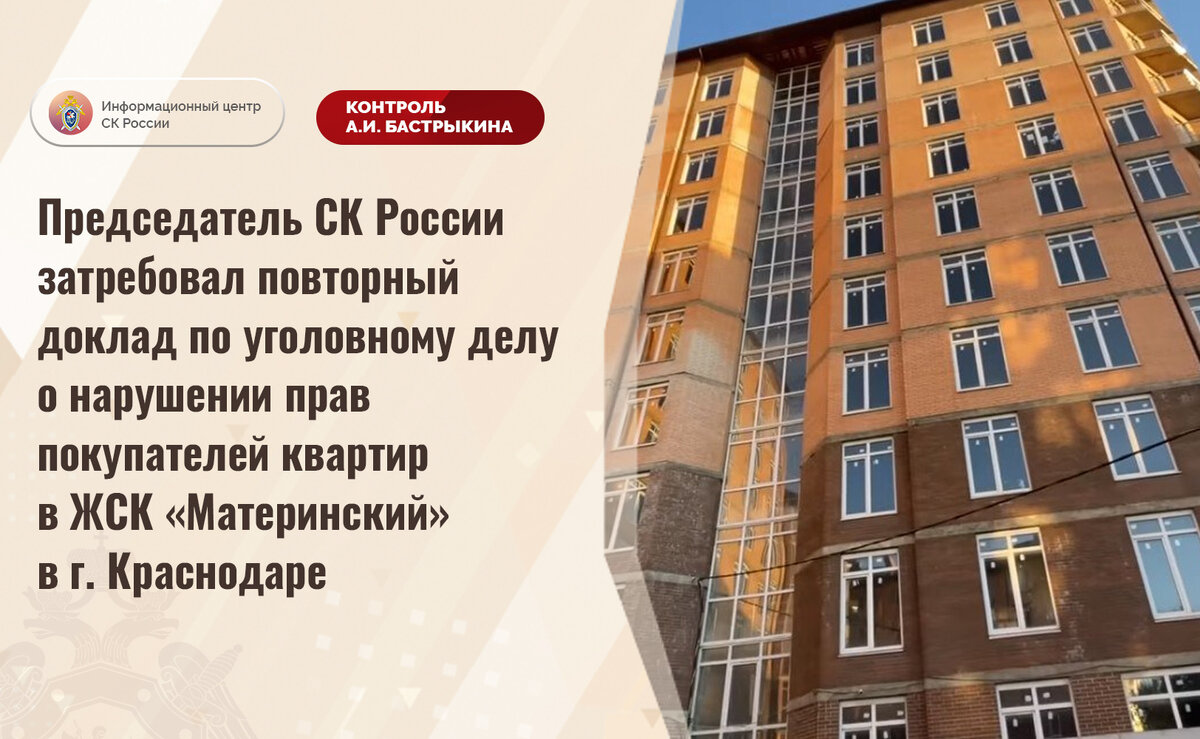 Информационный центр СК России

КОНТРОЛЬ А.И. БАСТРЫКИНА

Председатель СК России затребовал повторный доклад по уголовному делу о нарушении прав покупателей квартир в ЖСК «Материнский» в г. Краснодаре